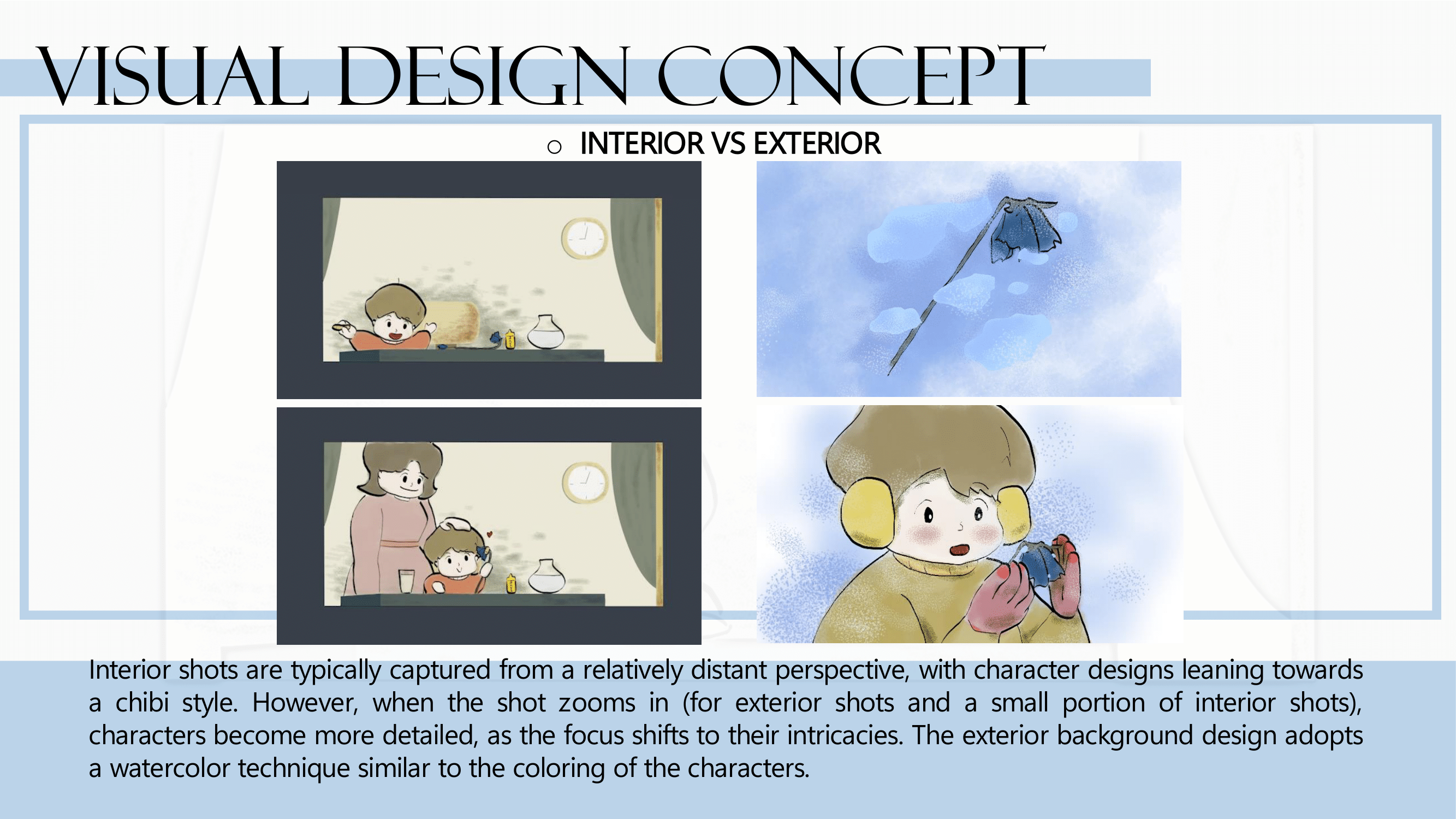 VISUAL DESIGN CONCEPT

○ INTERIOR VS EXTERIOR

Interior shots are typically captured from a relatively distant perspective, with character designs leaning towards a chibi style. However, when the shot zooms in (for exterior shots and a small portion of interior shots), characters become more detailed, as the focus shifts to their intricacies. The exterior background design adopts a watercolor technique similar to the coloring of the characters.